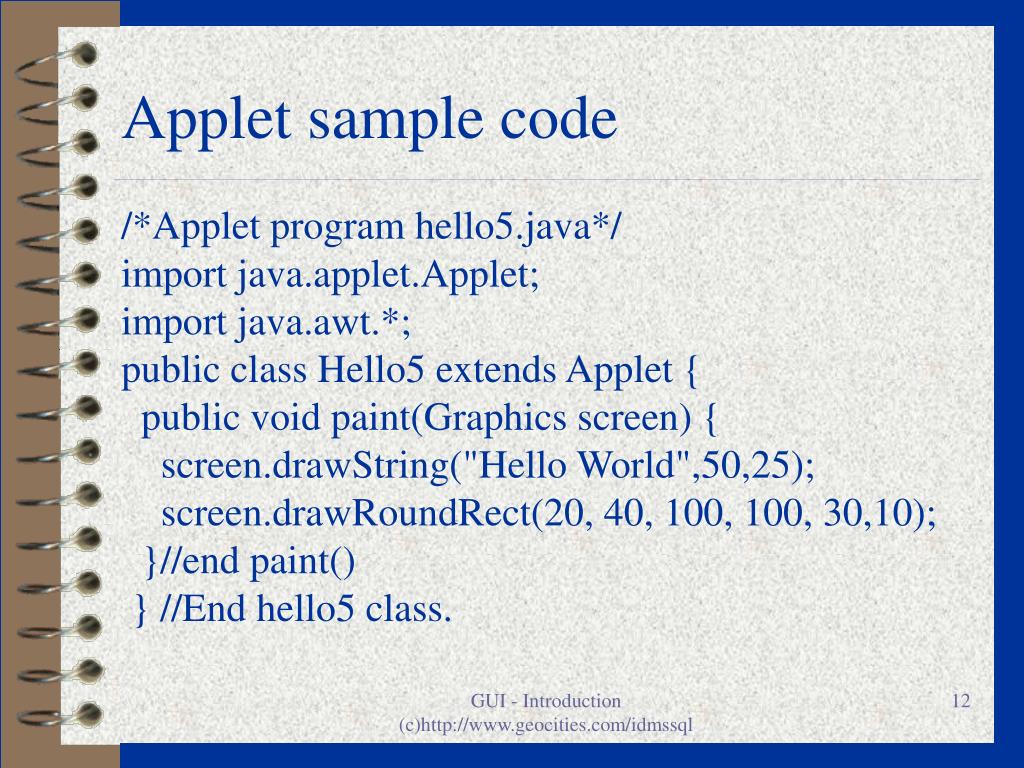 Applet sample code

/*Applet program hello5.java*/
import java.applet.Applet;
import java.awt.*;
public class Hello5 extends Applet {
 public void paint(Graphics screen) {
  screen.drawString("Hello World",50,25);
  screen.drawRoundRect(20, 40, 100, 100, 30,10);
 }//end paint()
} //End hello5 class.

GUI - Introduction
(c)http://www.geocities.com/idmssql

12